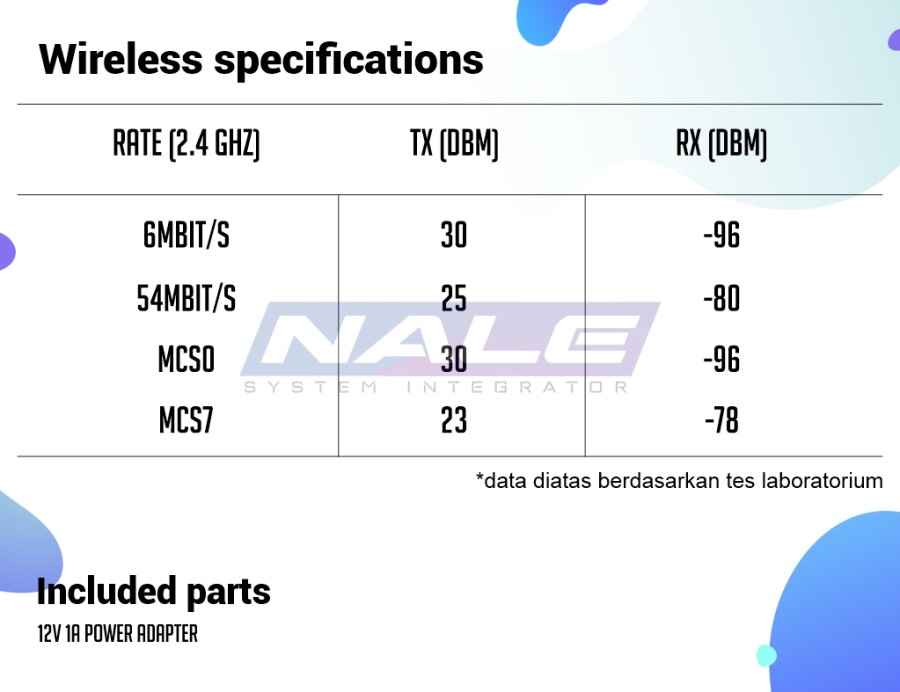 Wireless specifications

| RATE (2.4 GHZ) | TX (DBM) | RX (DBM) |
|---|---|---|
| 6MBIT/S | 30 | -96 |
| 54MBIT/S | 25 | -80 |
| MCS0 | 30 | -96 |
| MCS7 | 23 | -78 |

NALE
SYSTEM INTEGRATOR

*data diatas berdasarkan tes laboratorium

Included parts

12V 1A POWER ADAPTER